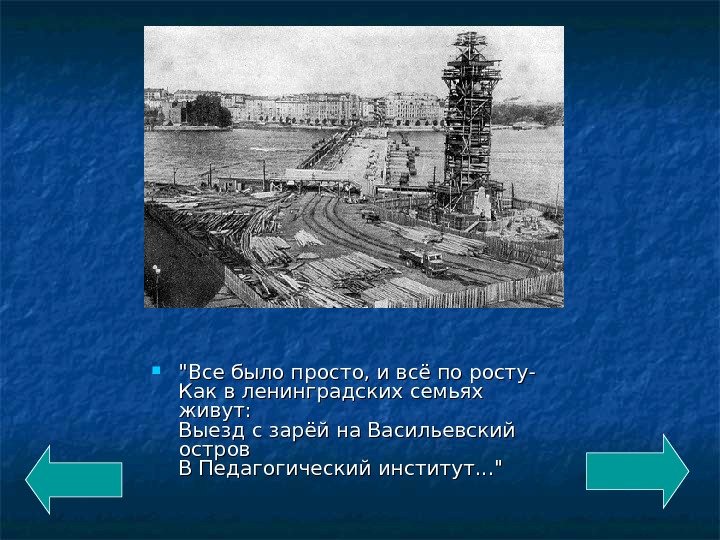 "Все было просто, и всё по росту-
Как в ленинградских семьях живут:
Выезд с зарёй на Васильевский остров
В Педагогический институт..."